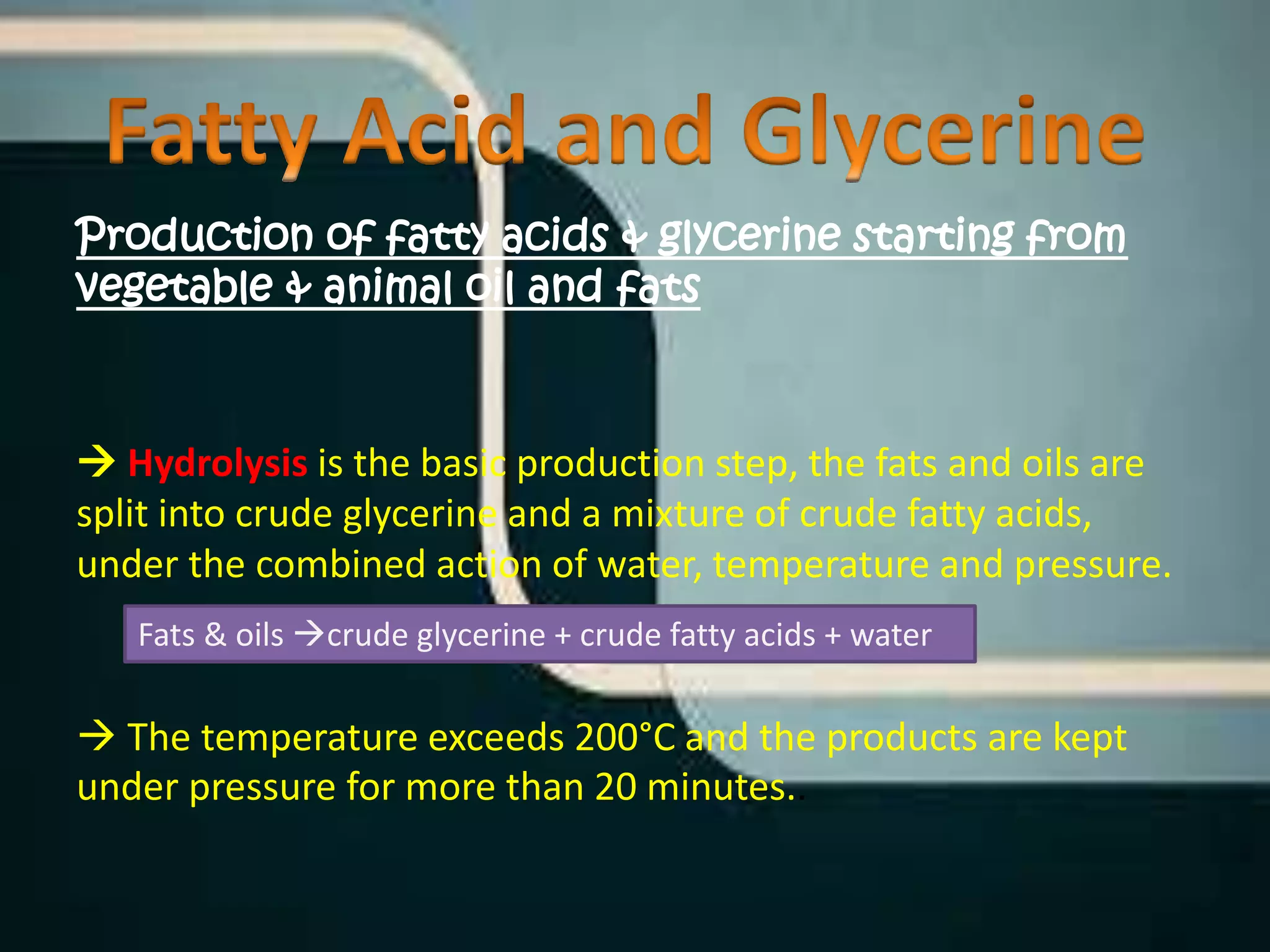 Fatty Acid and Glycerine

Production of fatty acids & glycerine starting from vegetable & animal oil and fats

→ Hydrolysis is the basic production step, the fats and oils are split into crude glycerine and a mixture of crude fatty acids, under the combined action of water, temperature and pressure.

Fats & oils →crude glycerine + crude fatty acids + water

→ The temperature exceeds 200°C and the products are kept under pressure for more than 20 minutes..